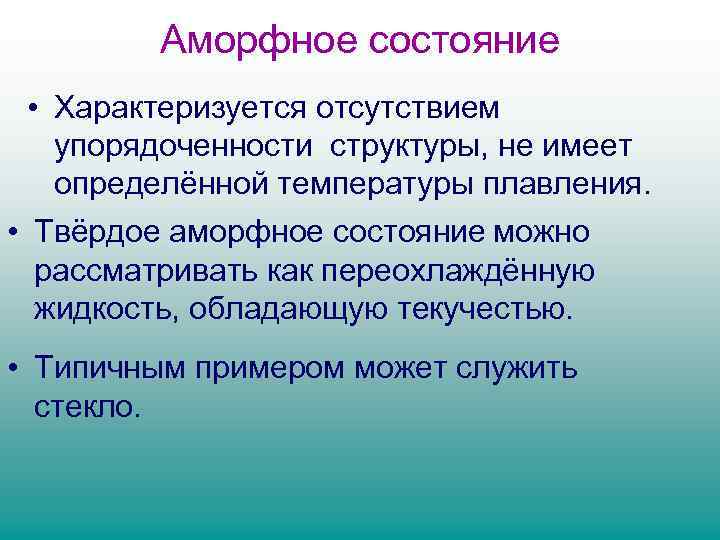 Аморфное состояние

• Характеризуется отсутствием упорядоченности структуры, не имеет определённой температуры плавления.

• Твёрдое аморфное состояние можно рассматривать как переохлаждённую жидкость, обладающую текучестью.

• Типичным примером может служить стекло.